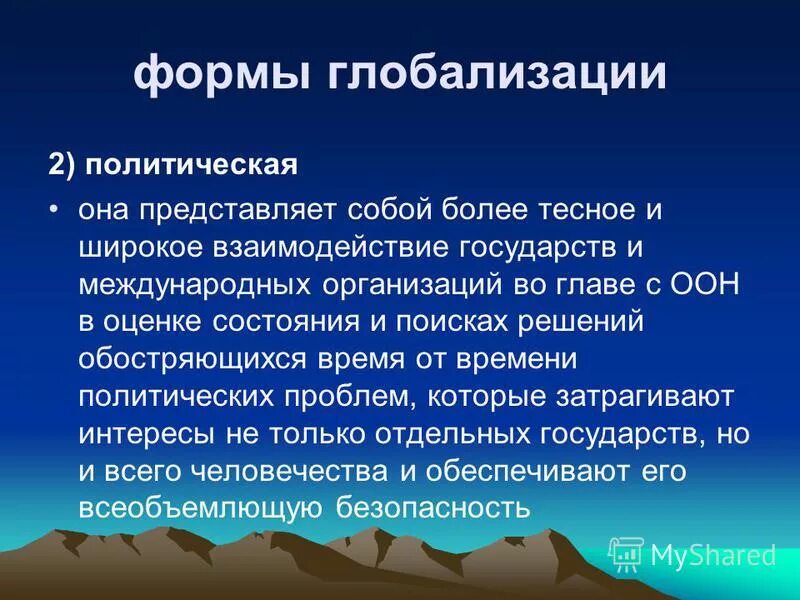 формы глобализации

2) политическая

• она представляет собой более тесное и широкое взаимодействие государств и международных организаций во главе с ООН в оценке состояния и поисках решений обостряющихся время от времени политических проблем, которые затрагивают интересы не только отдельных государств, но и всего человечества и обеспечивают его всеобъемлющую безопасность

MyShared